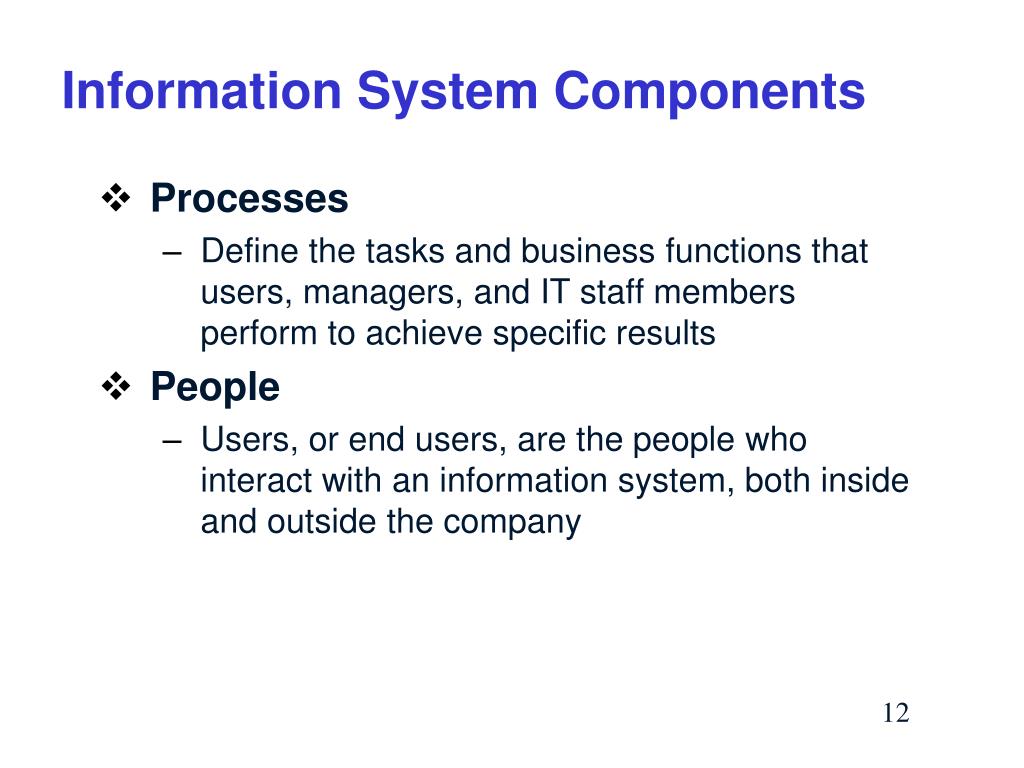 Information System Components

❖ Processes
– Define the tasks and business functions that users, managers, and IT staff members perform to achieve specific results

❖ People
– Users, or end users, are the people who interact with an information system, both inside and outside the company

12